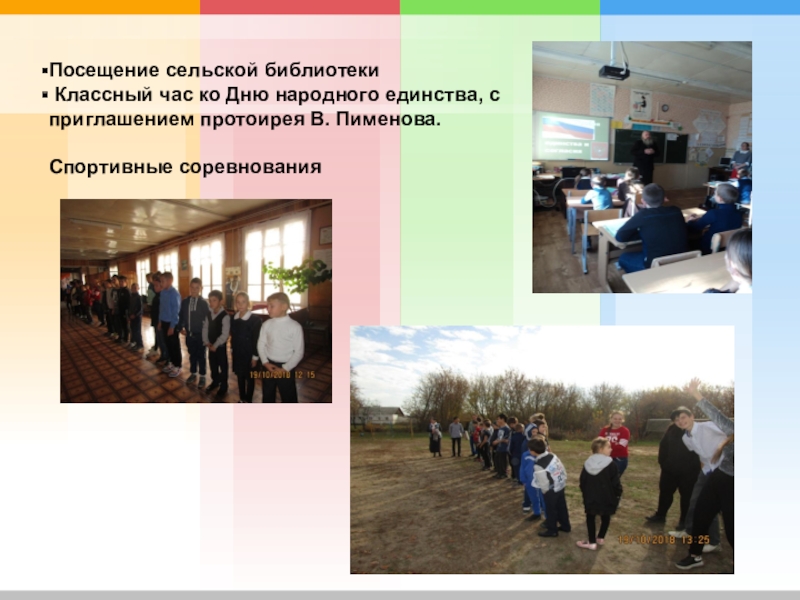 ▪Посещение сельской библиотеки
▪ Классный час ко Дню народного единства, с приглашением протоирея В. Пименова.

Спортивные соревнования

19/10/2018 12:15

19/10/2018 13:25